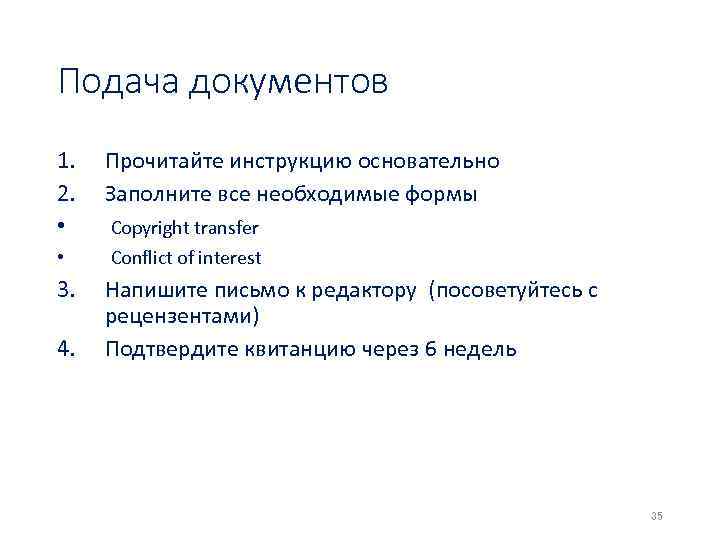 Подача документов

1. Прочитайте инструкцию основательно
2. Заполните все необходимые формы
• Copyright transfer
• Conflict of interest
3. Напишите письмо к редактору (посоветуйтесь с рецензентами)
4. Подтвердите квитанцию через 6 недель

35